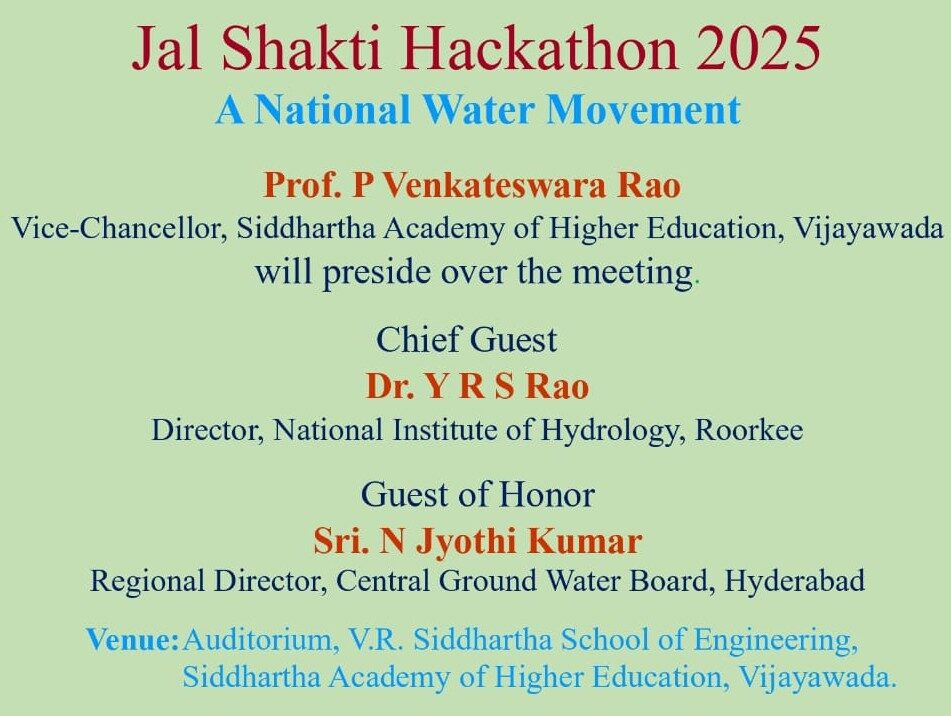 Jal Shakti Hackathon 2025

A National Water Movement

Prof. P Venkateswara Rao

Vice-Chancellor, Siddhartha Academy of Higher Education, Vijayawada will preside over the meeting.

Chief Guest

Dr. Y R S Rao

Director, National Institute of Hydrology, Roorkee

Guest of Honor

Sri. N Jyothi Kumar

Regional Director, Central Ground Water Board, Hyderabad

Venue: Auditorium, V.R. Siddhartha School of Engineering, Siddhartha Academy of Higher Education, Vijayawada.